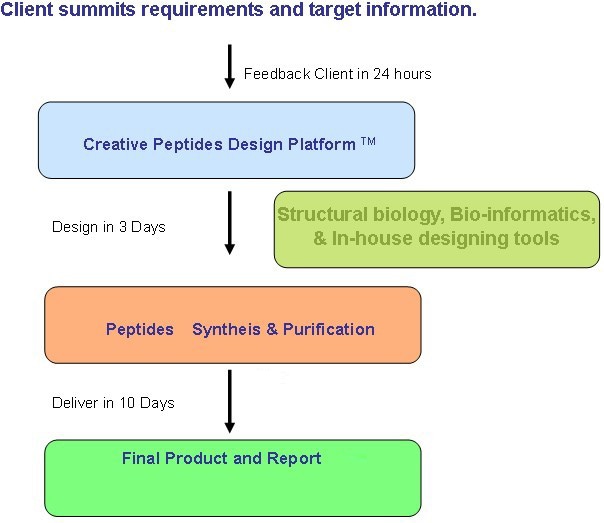 Client summits requirements and target information.

Feedback Client in 24 hours

Creative Peptides Design Platform ™

Design in 3 Days

Structural biology, Bio-informatics, & In-house designing tools

Peptides Syntheis & Purification

Deliver in 10 Days

Final Product and Report